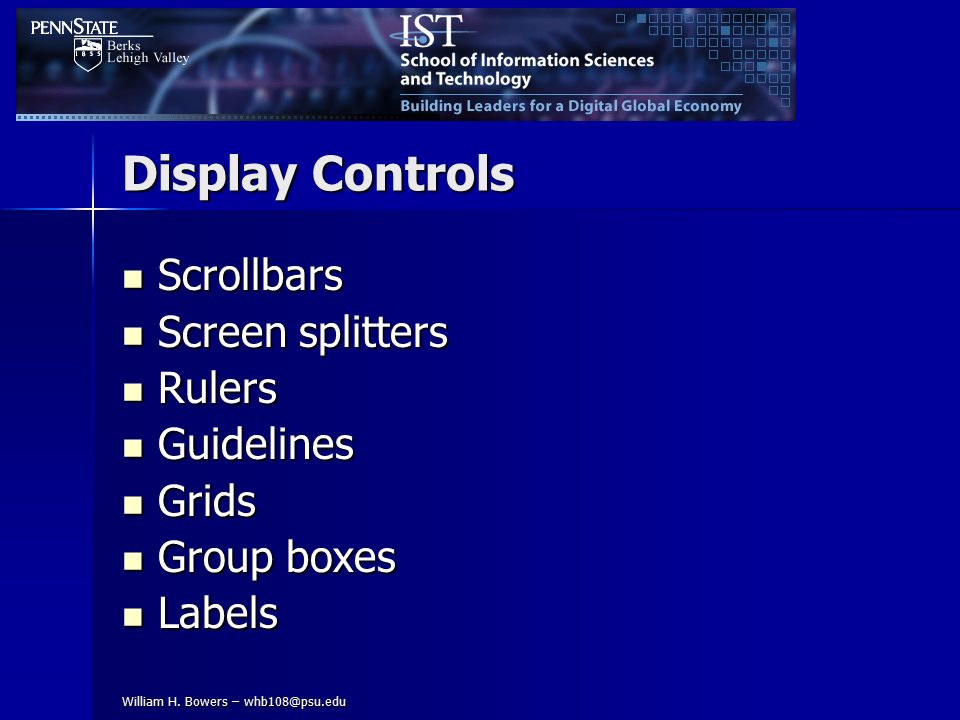 PENNSTATE
1855
Berks
Lehigh Valley

IST
School of Information Sciences and Technology
Building Leaders for a Digital Global Economy

Display Controls

- Scrollbars
- Screen splitters
- Rulers
- Guidelines
- Grids
- Group boxes
- Labels

William H. Bowers – whb108@psu.edu